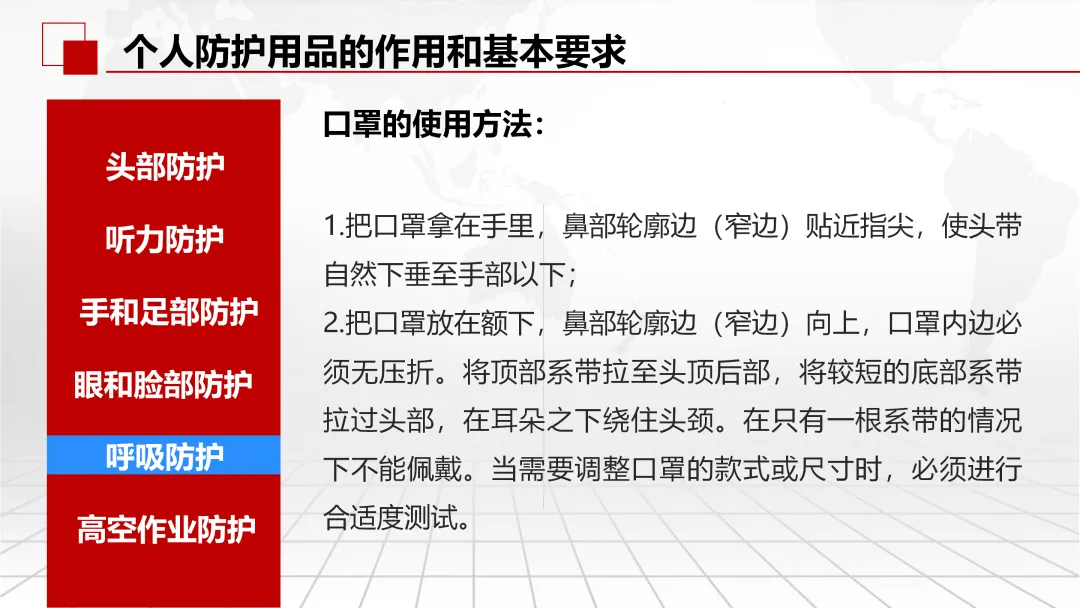 个人防护用品的作用和基本要求

头部防护

听力防护

手和足部防护

眼和脸部防护

呼吸防护

高空作业防护

口罩的使用方法：

1.把口罩拿在手里，鼻部轮廓边（窄边）贴近指尖，使头带自然下垂至手部以下；
2.把口罩放在额下，鼻部轮廓边（窄边）向上，口罩内边必须无压折。将顶部系带拉至头顶后部，将较短的底部系带拉过头部，在耳朵之下绕住头颈。在只有一根系带的情况下不能佩戴。当需要调整口罩的款式或尺寸时，必须进行合适度测试。